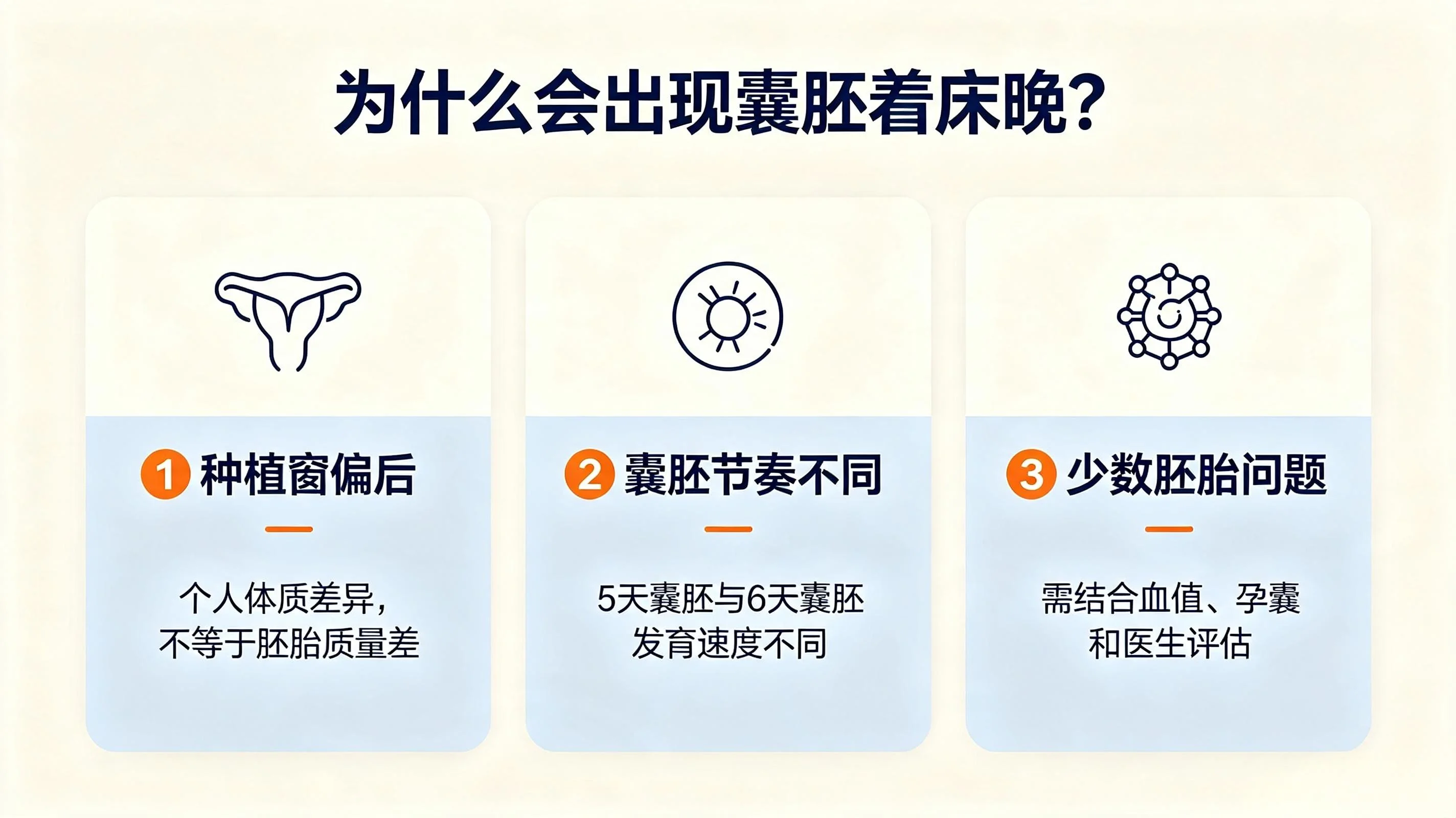 为什么会出现囊胚着床晚？

1 种植窗偏后

个人体质差异，
不等于胚胎质量差

2 囊胚节奏不同

5天囊胚与6天囊胚
发育速度不同

3 少数胚胎问题

需结合血值、孕囊
和医生评估